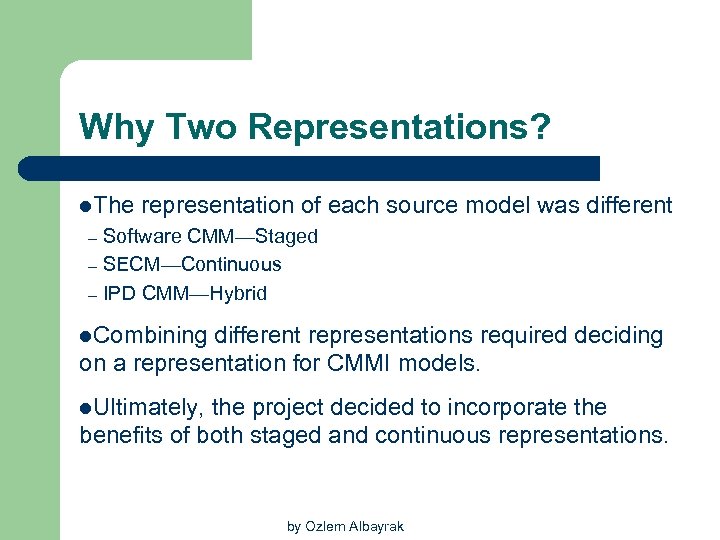 Why Two Representations?

●The representation of each source model was different
– Software CMM—Staged
– SECM—Continuous
– IPD CMM—Hybrid

●Combining different representations required deciding on a representation for CMMI models.

●Ultimately, the project decided to incorporate the benefits of both staged and continuous representations.

by Ozlem Albayrak